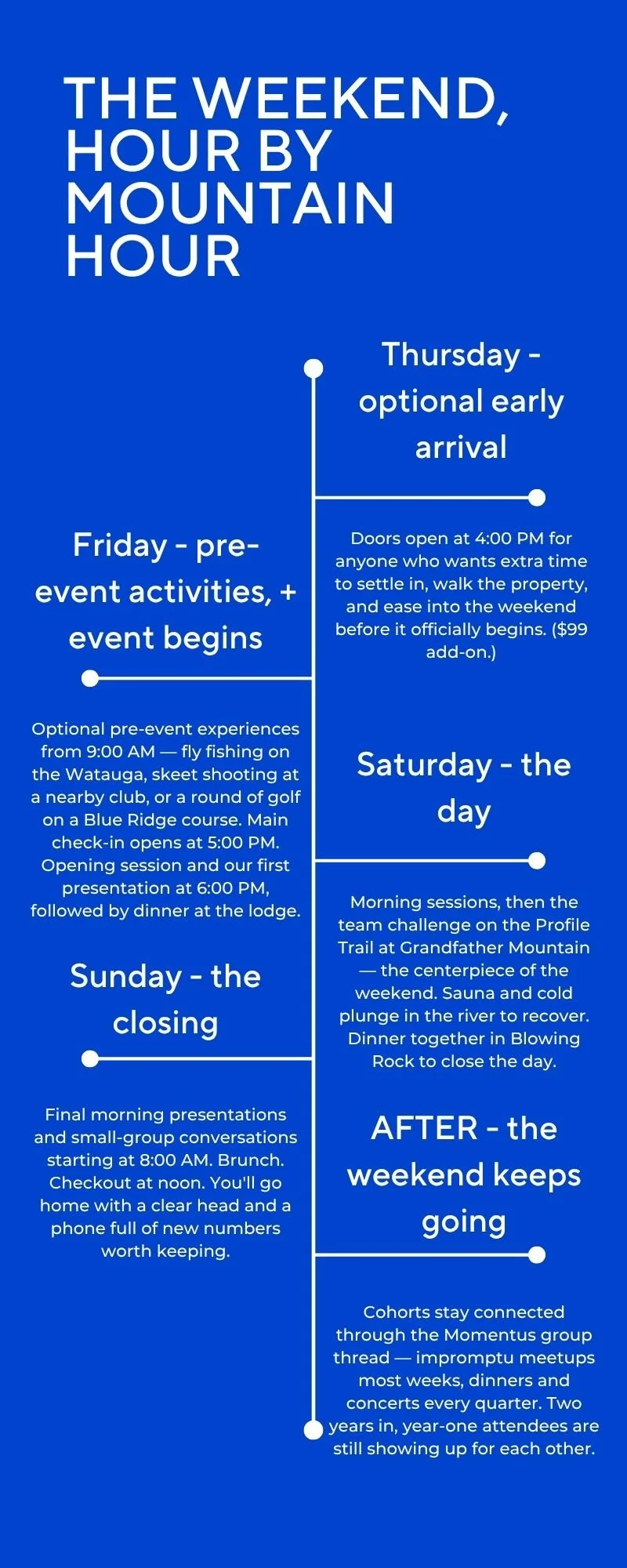 THE WEEKEND, HOUR BY MOUNTAIN HOUR

Thursday - optional early arrival

Doors open at 4:00 PM for anyone who wants extra time to settle in, walk the property, and ease into the weekend before it officially begins. ($99 add-on.)

Friday - pre-event activities, + event begins

Optional pre-event experiences from 9:00 AM — fly fishing on the Watauga, skeet shooting at a nearby club, or a round of golf on a Blue Ridge course. Main check-in opens at 5:00 PM. Opening session and our first presentation at 6:00 PM, followed by dinner at the lodge.

Saturday - the day

Morning sessions, then the team challenge on the Profile Trail at Grandfather Mountain — the centerpiece of the weekend. Sauna and cold plunge in the river to recover. Dinner together in Blowing Rock to close the day.

Sunday - the closing

Final morning presentations and small-group conversations starting at 8:00 AM. Brunch. Checkout at noon. You'll go home with a clear head and a phone full of new numbers worth keeping.

AFTER - the weekend keeps going

Cohorts stay connected through the Momentus group thread — impromptu meetups most weeks, dinners and concerts every quarter. Two years in, year-one attendees are still showing up for each other.